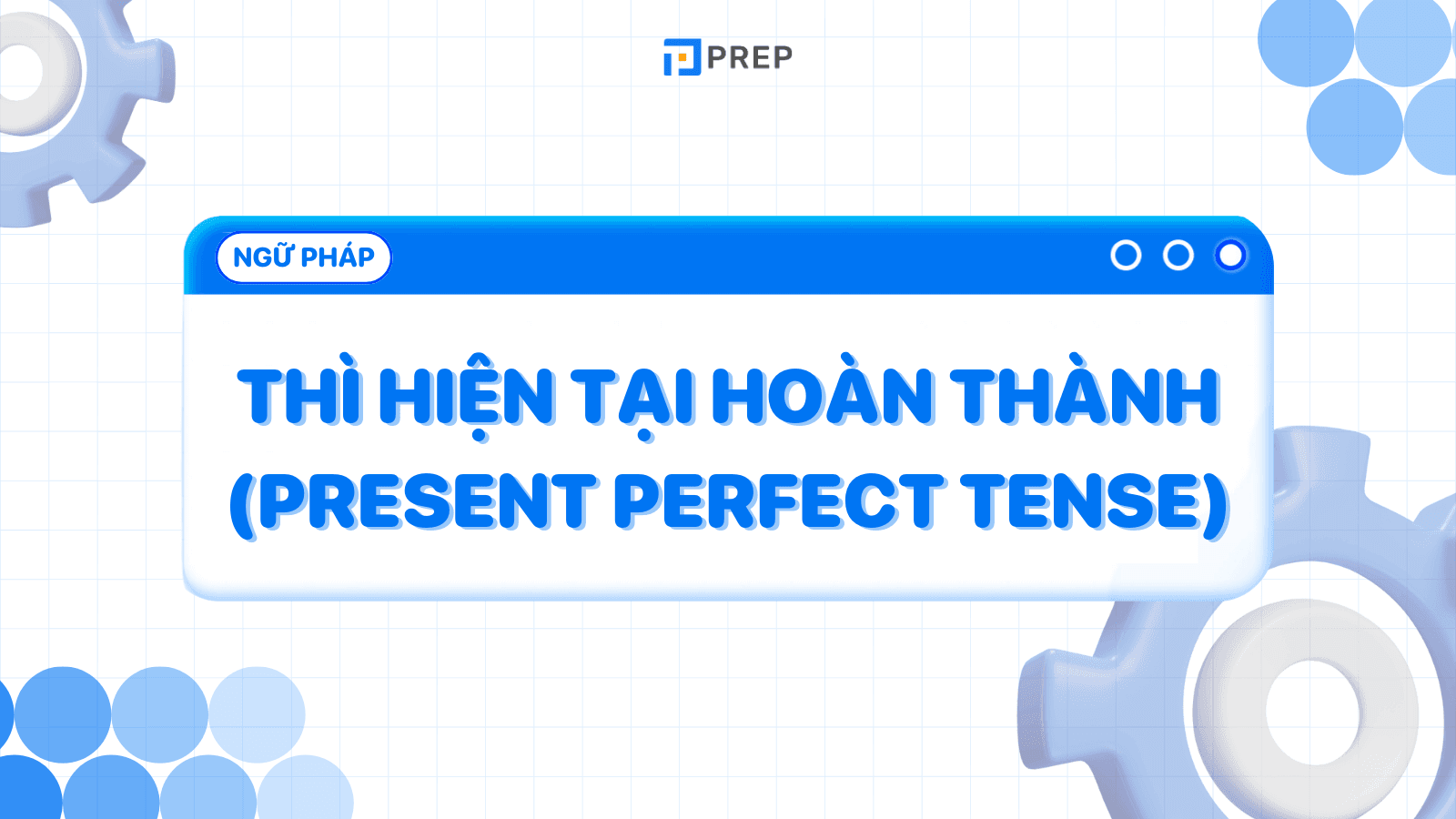 PREP

NGỮ PHÁP

THÌ HIỆN TẠI HOÀN THÀNH (PRESENT PERFECT TENSE)